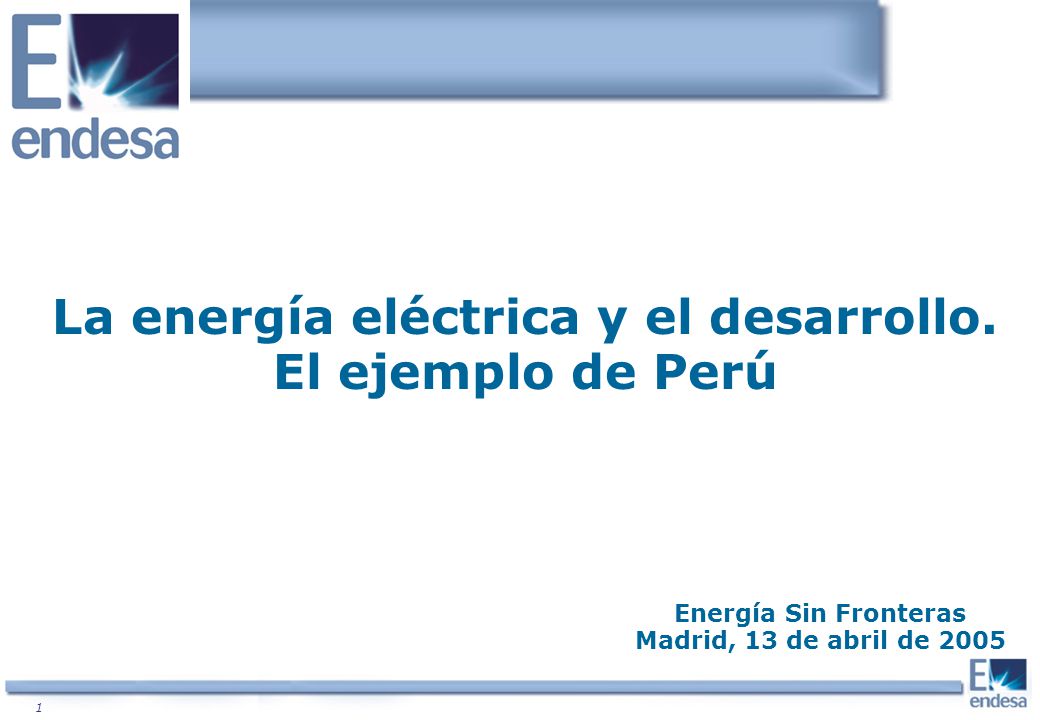 E
endesa

La energía eléctrica y el desarrollo.
El ejemplo de Perú

Energía Sin Fronteras
Madrid, 13 de abril de 2005

E
endesa

1